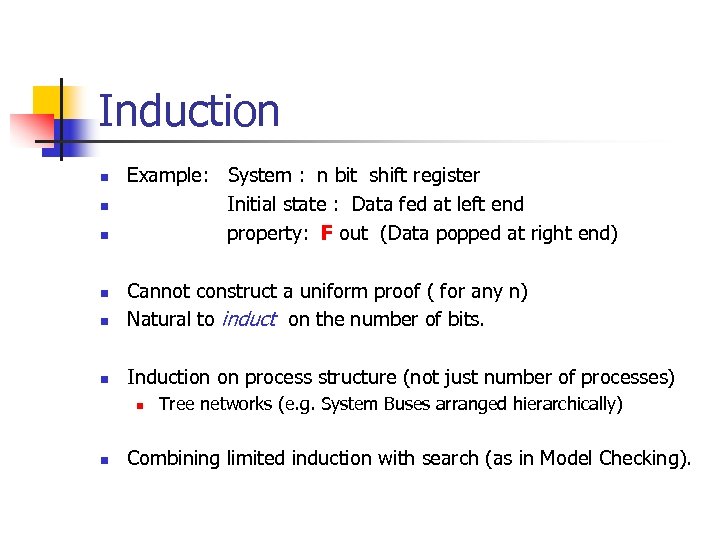 Induction

Example: System : n bit shift register

Initial state : Data fed at left end

property: F out (Data popped at right end)

Cannot construct a uniform proof ( for any n)

Natural to induct on the number of bits.

Induction on process structure (not just number of processes)

Tree networks (e.g. System Buses arranged hierarchically)

Combining limited induction with search (as in Model Checking).